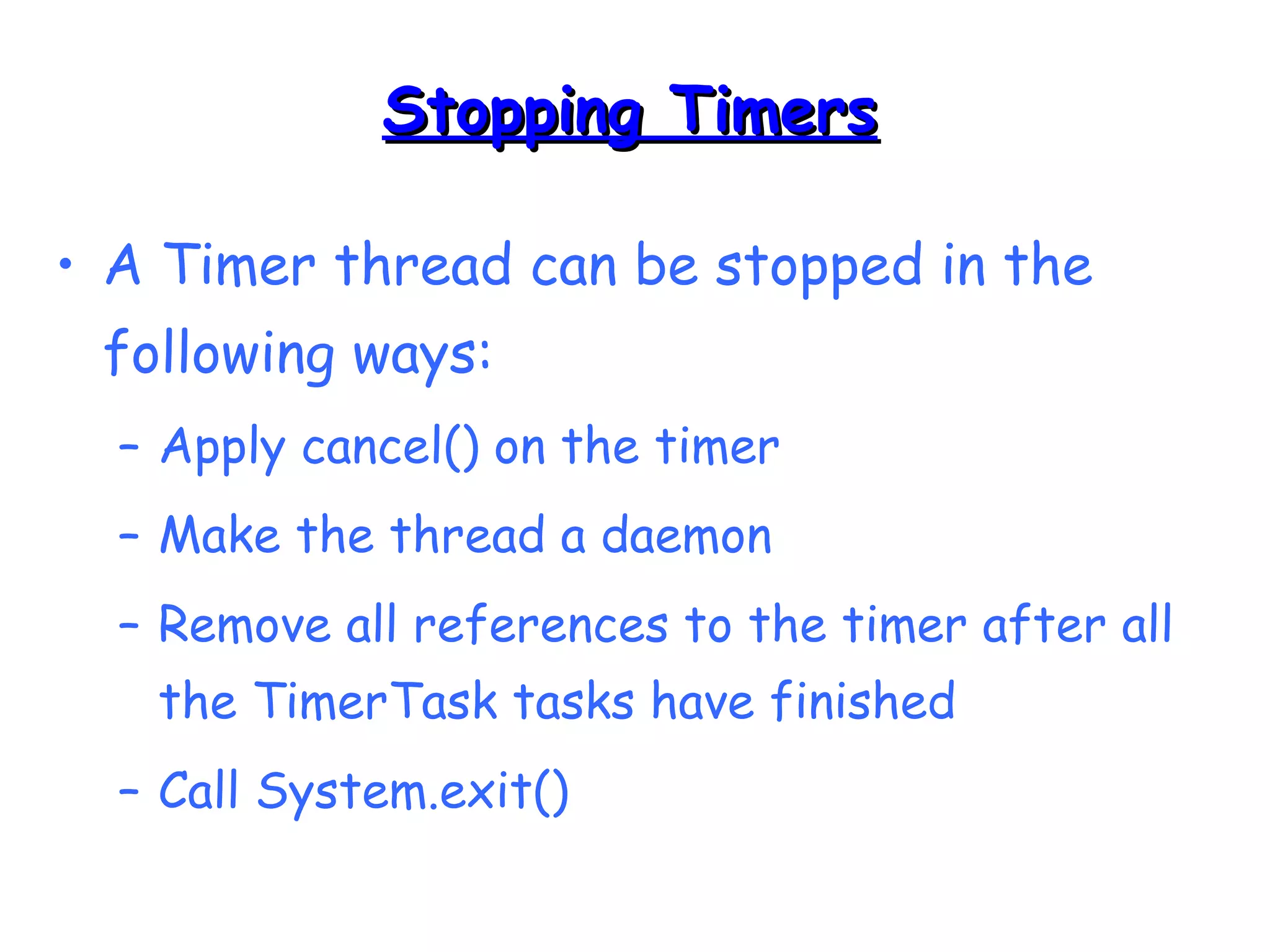 Stopping Timers

• A Timer thread can be stopped in the following ways:

– Apply cancel() on the timer

– Make the thread a daemon

– Remove all references to the timer after all the TimerTask tasks have finished

– Call System.exit()